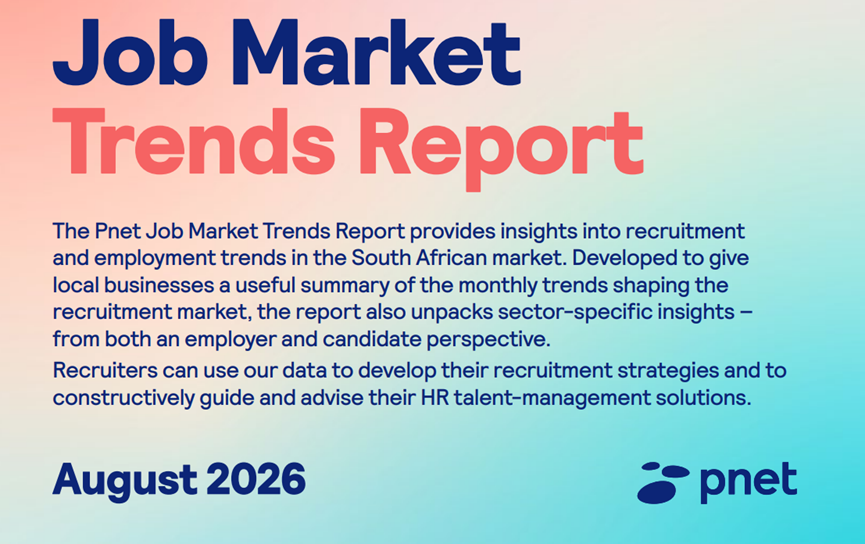 Job Market
Trends Report

The Pnet Job Market Trends Report provides insights into recruitment and employment trends in the South African market. Developed to give local businesses a useful summary of the monthly trends shaping the recruitment market, the report also unpacks sector-specific insights – from both an employer and candidate perspective.

Recruiters can use our data to develop their recruitment strategies and to constructively guide and advise their HR talent-management solutions.

August 2026

pnet